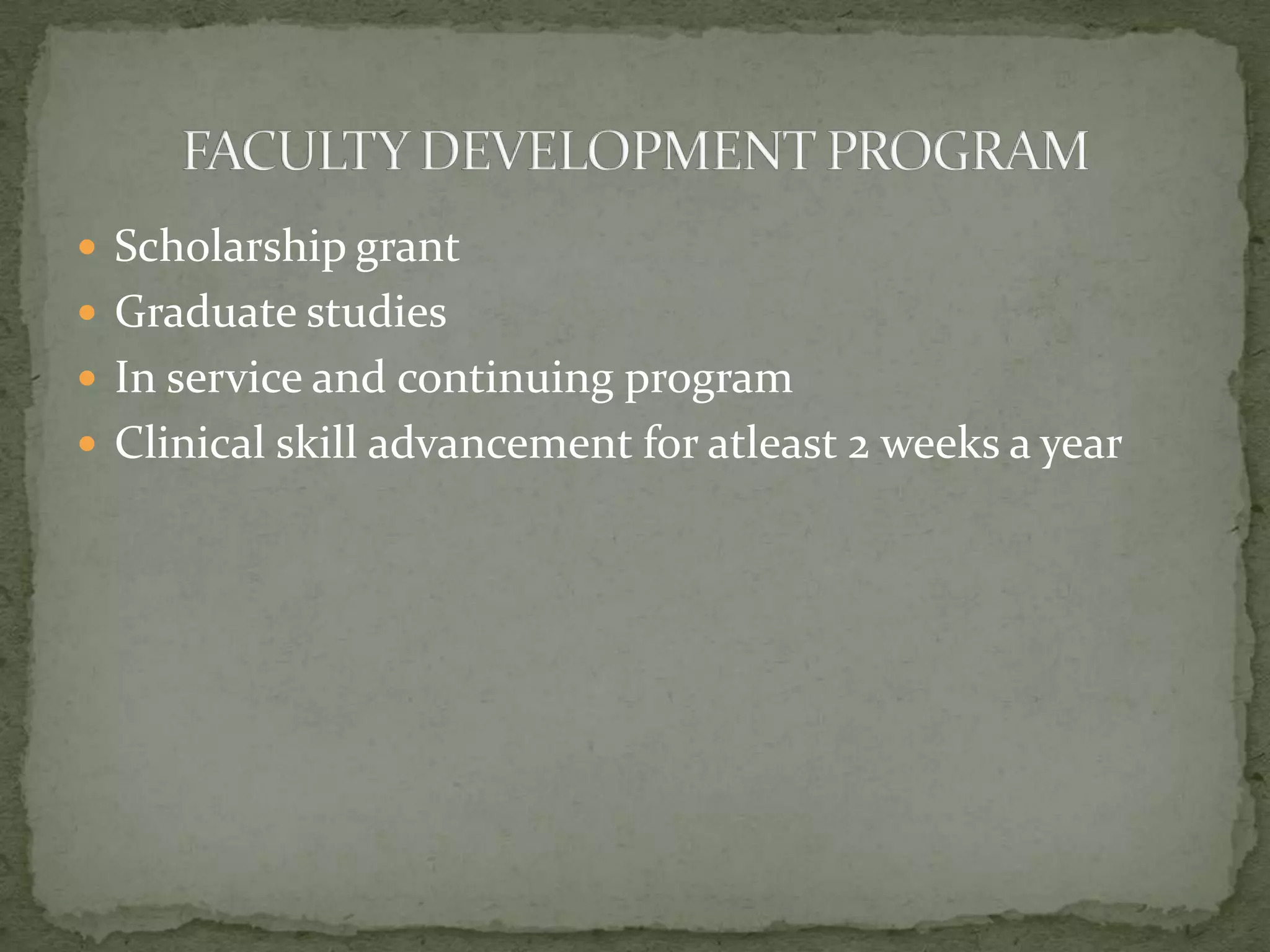 FACULTY DEVELOPMENT PROGRAM

- Scholarship grant
- Graduate studies
- In service and continuing program
- Clinical skill advancement for atleast 2 weeks a year